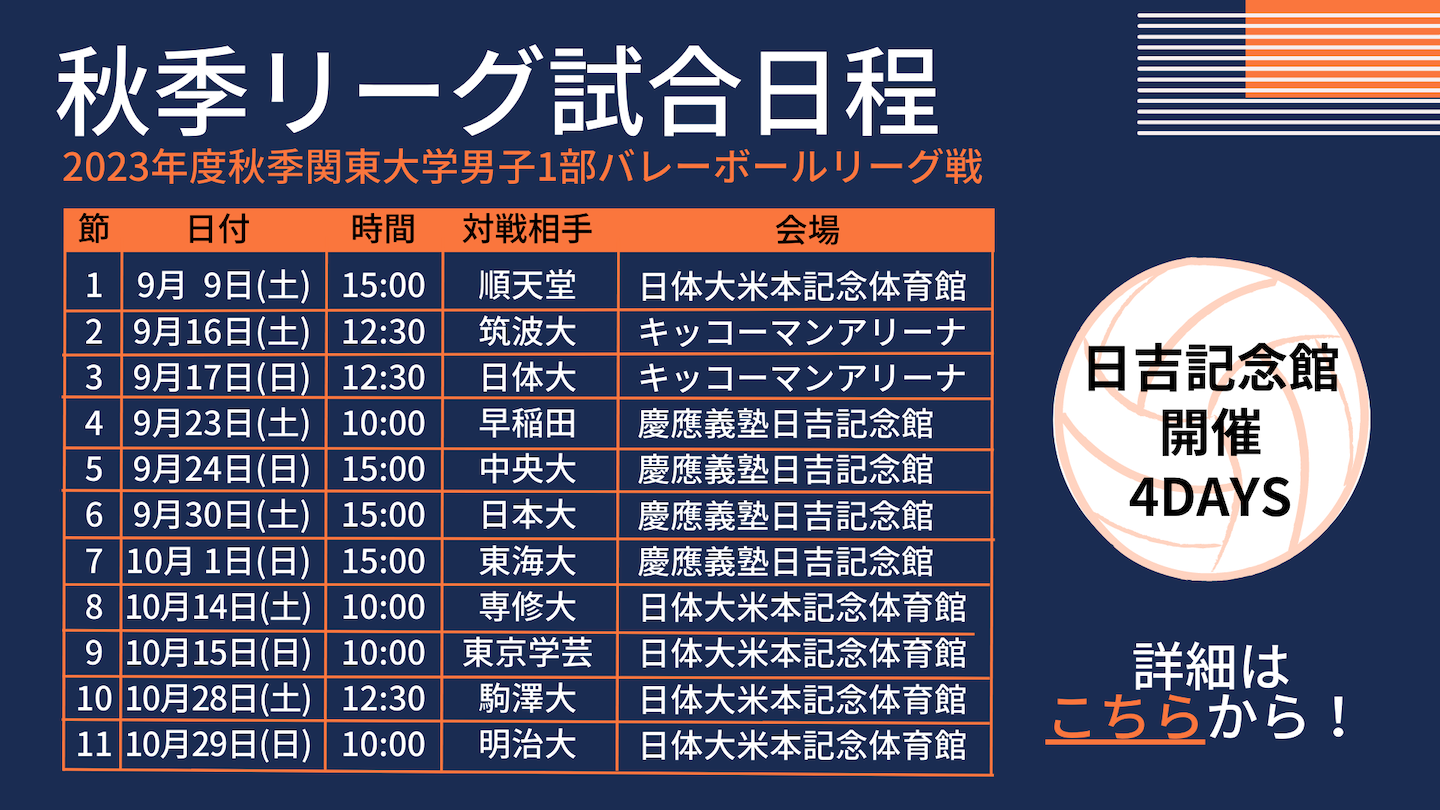 秋季リーグ試合日程

2023年度秋季関東大学男子1部バレーボールリーグ戦

| 節 | 日付 | 時間 | 対戦相手 | 会場 |
|---|---|---|---|---|
| 1 | 9月 9日(土) | 15:00 | 順天堂 | 日体大米本記念体育館 |
| 2 | 9月16日(土) | 12:30 | 筑波大 | キッコーマンアリーナ |
| 3 | 9月17日(日) | 12:30 | 日体大 | キッコーマンアリーナ |
| 4 | 9月23日(土) | 10:00 | 早稲田 | 慶應義塾日吉記念館 |
| 5 | 9月24日(日) | 15:00 | 中央大 | 慶應義塾日吉記念館 |
| 6 | 9月30日(土) | 15:00 | 日本大 | 慶應義塾日吉記念館 |
| 7 | 10月 1日(日) | 15:00 | 東海大 | 慶應義塾日吉記念館 |
| 8 | 10月14日(土) | 10:00 | 専修大 | 日体大米本記念体育館 |
| 9 | 10月15日(日) | 10:00 | 東京学芸 | 日体大米本記念体育館 |
| 10 | 10月28日(土) | 12:30 | 駒澤大 | 日体大米本記念体育館 |
| 11 | 10月29日(日) | 10:00 | 明治大 | 日体大米本記念体育館 |

日吉記念館
開催
4DAYS

詳細は
こちらから！